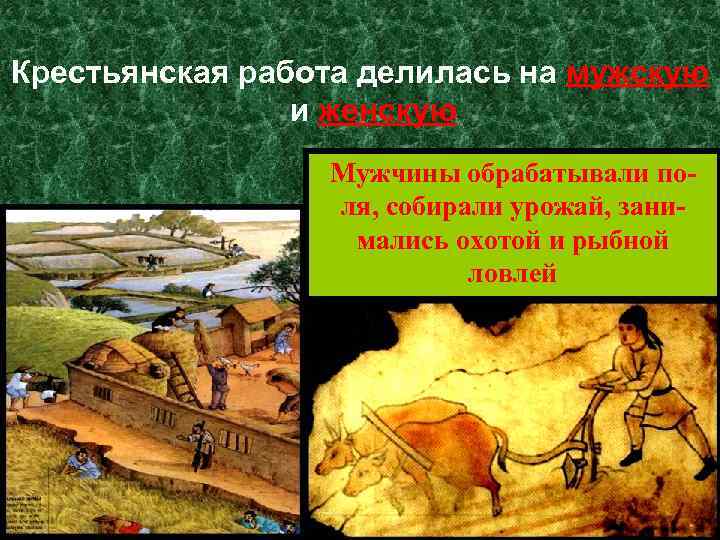 Крестьянская работа делилась на мужскую и женскую

Мужчины обрабатывали поля, собирали урожай, занимались охотой и рыбной ловлей